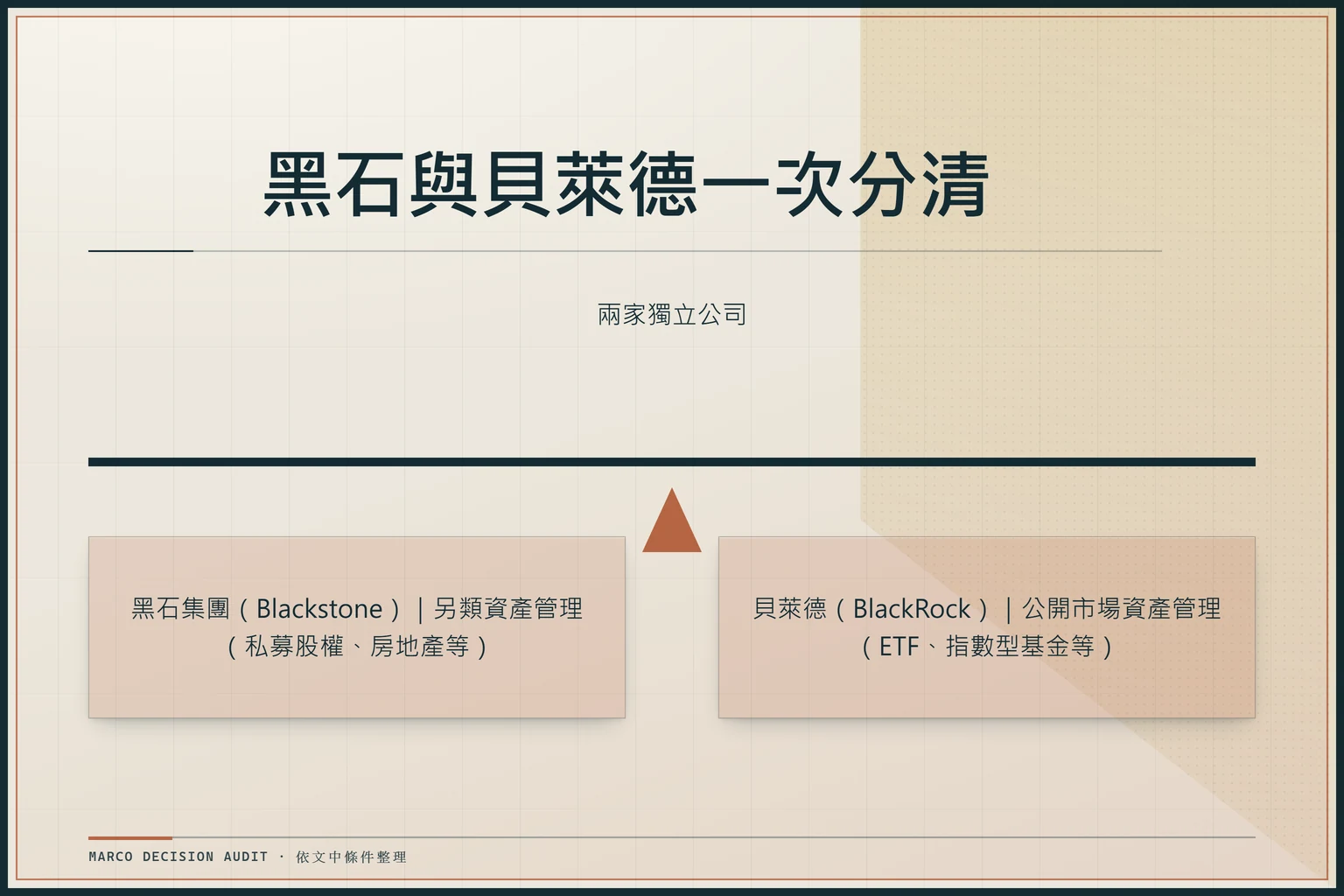 黑石與貝萊德一次分清

兩家獨立公司

黑石集團（Blackstone）｜另類資產管理（私募股權、房地產等）

貝萊德（BlackRock）｜公開市場資產管理（ETF、指數型基金等）

MARCO DECISION AUDIT · 依文中條件整理